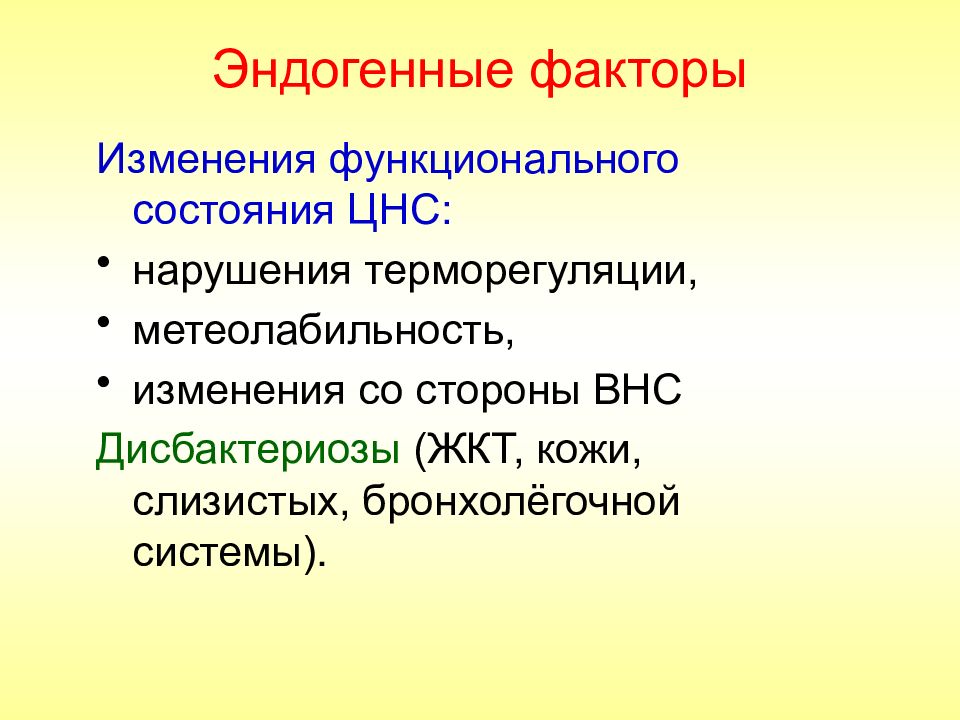 Эндогенные факторы

Изменения функционального состояния ЦНС:

• нарушения терморегуляции,
• метеолабильность,
• изменения со стороны ВНС

Дисбактериозы (ЖКТ, кожи, слизистых, бронхолёгочной системы).